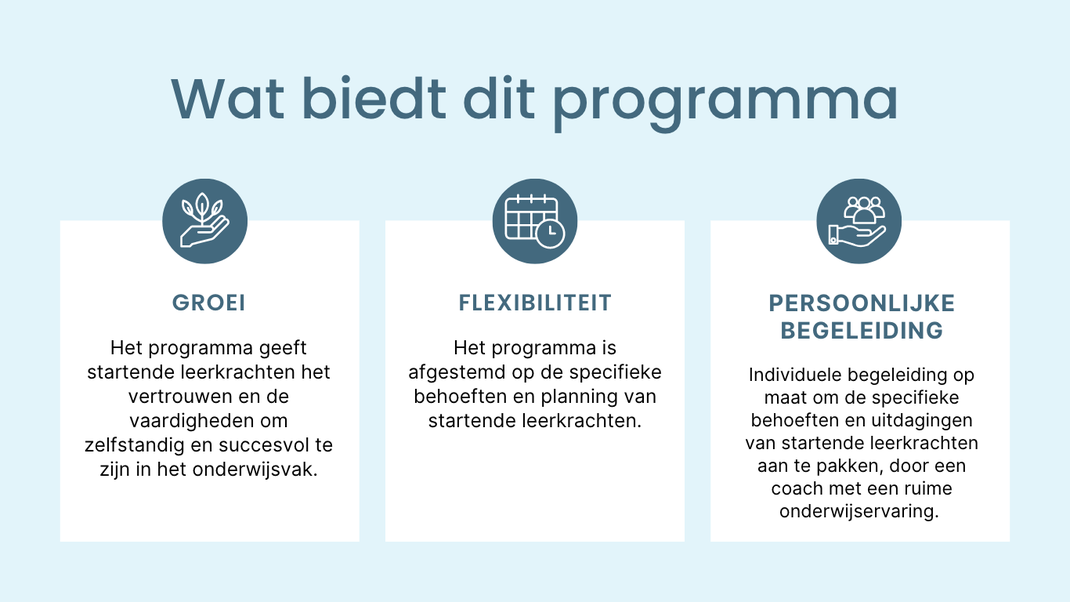 Wat biedt dit programma

GROEI

Het programma geeft startende leerkrachten het vertrouwen en de vaardigheden om zelfstandig en succesvol te zijn in het onderwijsvak.

FLEXIBILITEIT

Het programma is afgestemd op de specifieke behoeften en planning van startende leerkrachten.

PERSOONLIJKE BEGELEIDING

Individuele begeleiding op maat om de specifieke behoeften en uitdagingen van startende leerkrachten aan te pakken, door een coach met een ruime onderwijservaring.